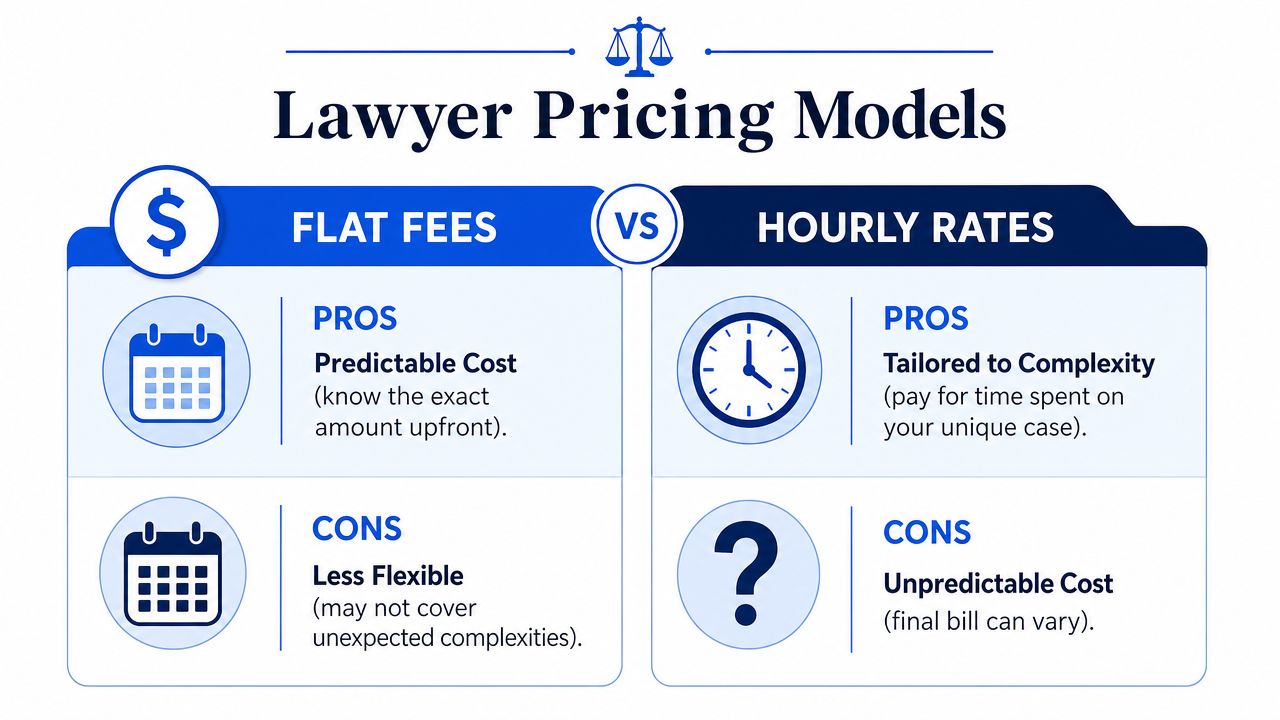 Lawyer Pricing Models

$ FLAT FEES

VS

HOURLY RATES

PROS
Predictable Cost
(know the exact amount upfront).

CONS
Less Flexible
(may not cover unexpected complexities).

PROS
Tailored to Complexity
(pay for time spent on your unique case).

?

CONS
Unpredictable Cost
(final bill can vary).